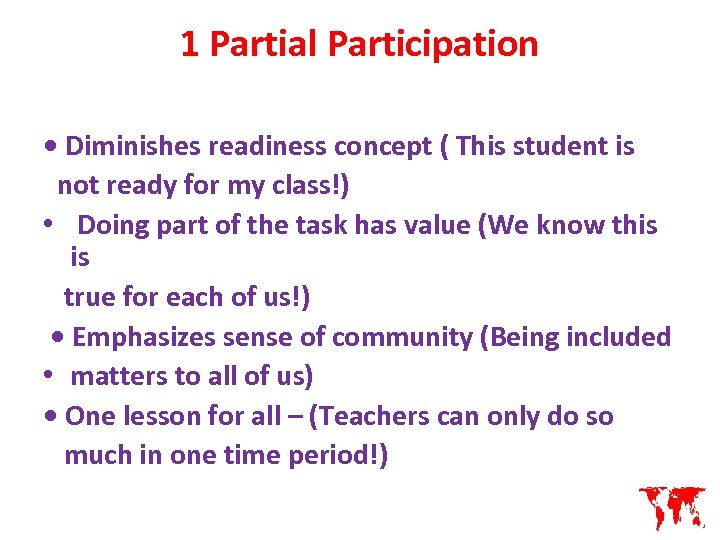 1 Partial Participation

• Diminishes readiness concept ( This student is not ready for my class!)
• Doing part of the task has value (We know this is
true for each of us!)
• Emphasizes sense of community (Being included
• matters to all of us)
• One lesson for all – (Teachers can only do so much in one time period!)